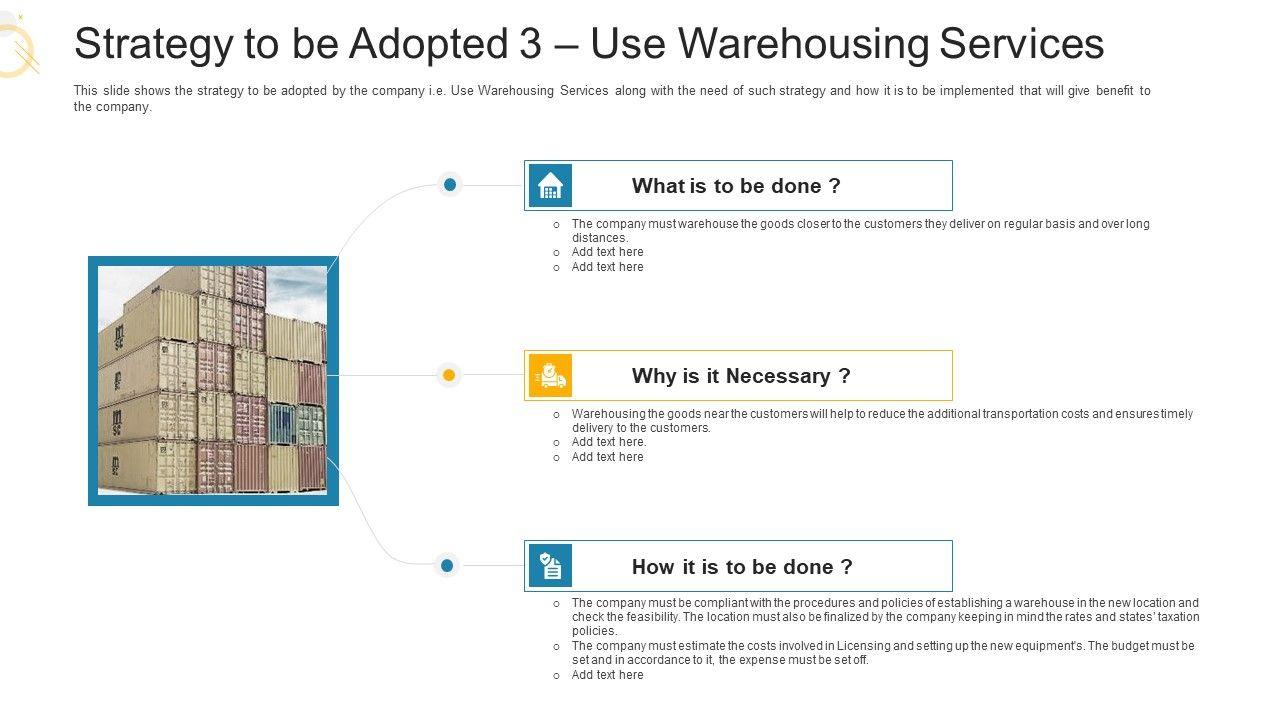 Strategy to be Adopted 3 – Use Warehousing Services

This slide shows the strategy to be adopted by the company i.e. Use Warehousing Services along with the need of such strategy and how it is to be implemented that will give benefit to the company.

What is to be done ?

○ The company must warehouse the goods closer to the customers they deliver on regular basis and over long distances.
○ Add text here
○ Add text here

Why is it Necessary ?

○ Warehousing the goods near the customers will help to reduce the additional transportation costs and ensures timely delivery to the customers.
○ Add text here.
○ Add text here

How it is to be done ?

○ The company must be compliant with the procedures and policies of establishing a warehouse in the new location and check the feasibility. The location must also be finalized by the company keeping in mind the rates and states' taxation policies.
○ The company must estimate the costs involved in Licensing and setting up the new equipment's. The budget must be set and in accordance to it, the expense must be set off.
○ Add text here